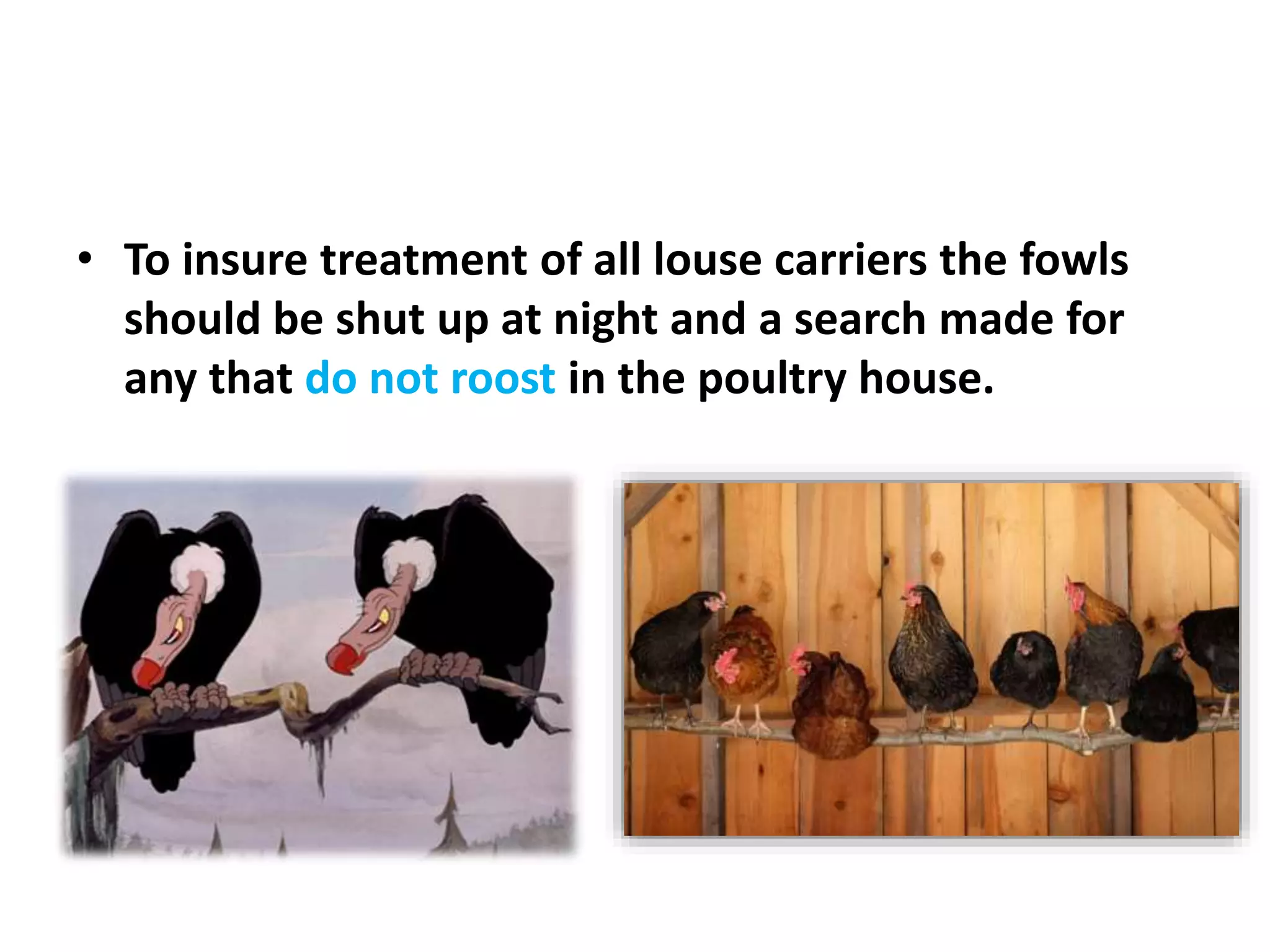 • To insure treatment of all louse carriers the fowls should be shut up at night and a search made for any that do not roost in the poultry house.